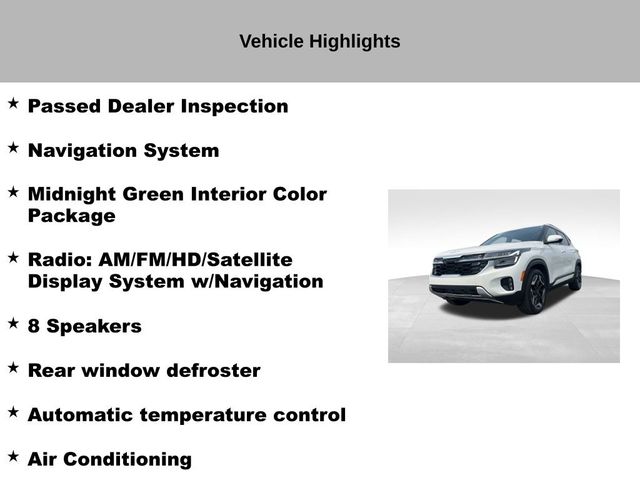 Vehicle Highlights

★ Passed Dealer Inspection

★ Navigation System

★ Midnight Green Interior Color Package

★ Radio: AM/FM/HD/Satellite Display System w/Navigation

★ 8 Speakers

★ Rear window defroster

★ Automatic temperature control

★ Air Conditioning